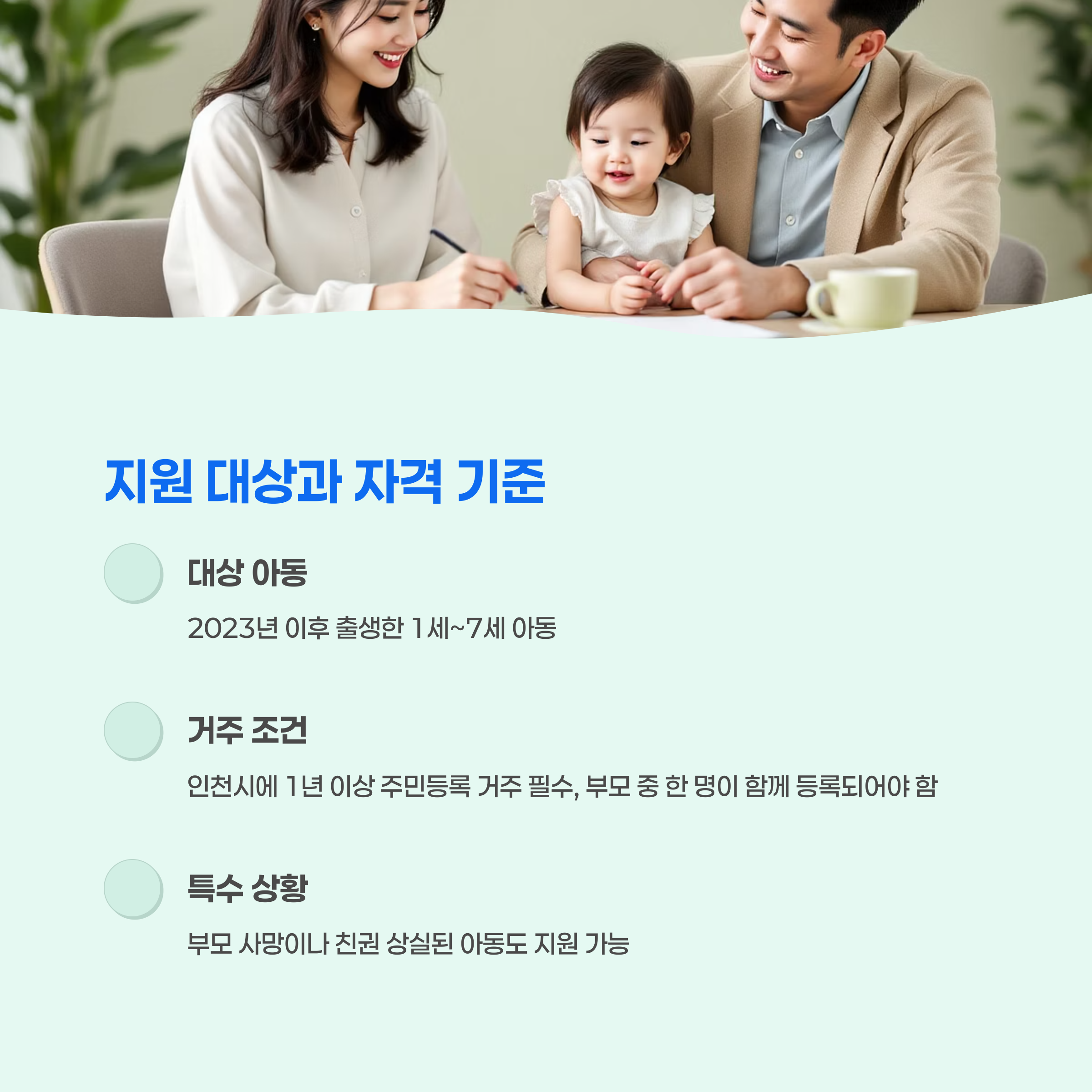 지원 대상과 자격 기준

대상 아동

2023년 이후 출생한 1세~7세 아동

거주 조건

인천시에 1년 이상 주민등록 거주 필수, 부모 중 한 명이 함께 등록되어야 함

특수 상황

부모 사망이나 친권 상실된 아동도 지원 가능